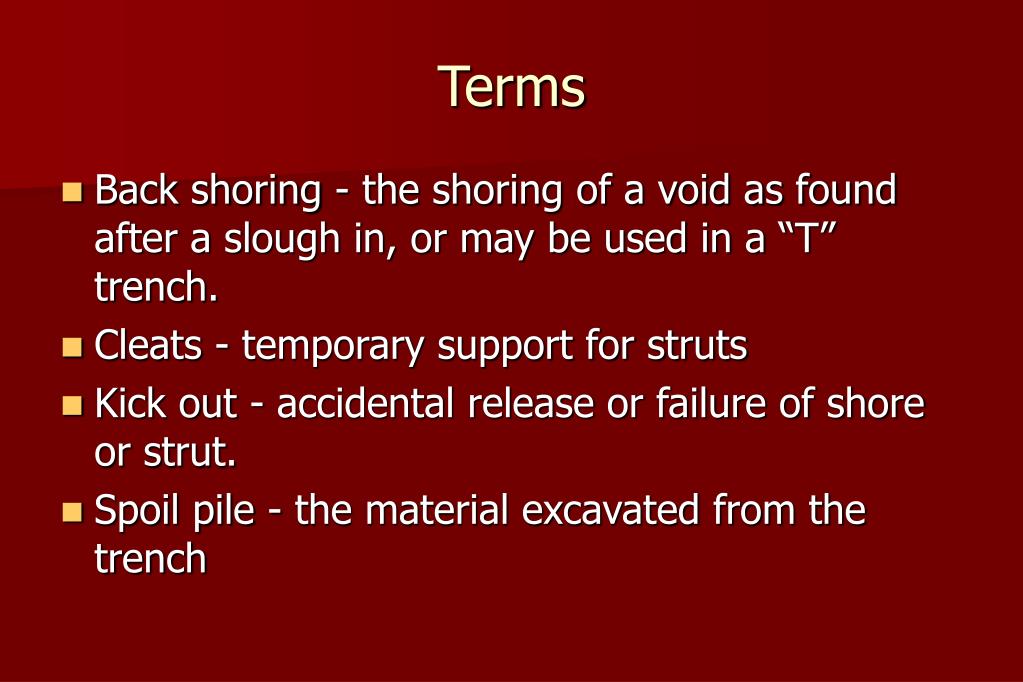 Terms

- Back shoring - the shoring of a void as found after a slough in, or may be used in a “T” trench.
- Cleats - temporary support for struts
- Kick out - accidental release or failure of shore or strut.
- Spoil pile - the material excavated from the trench